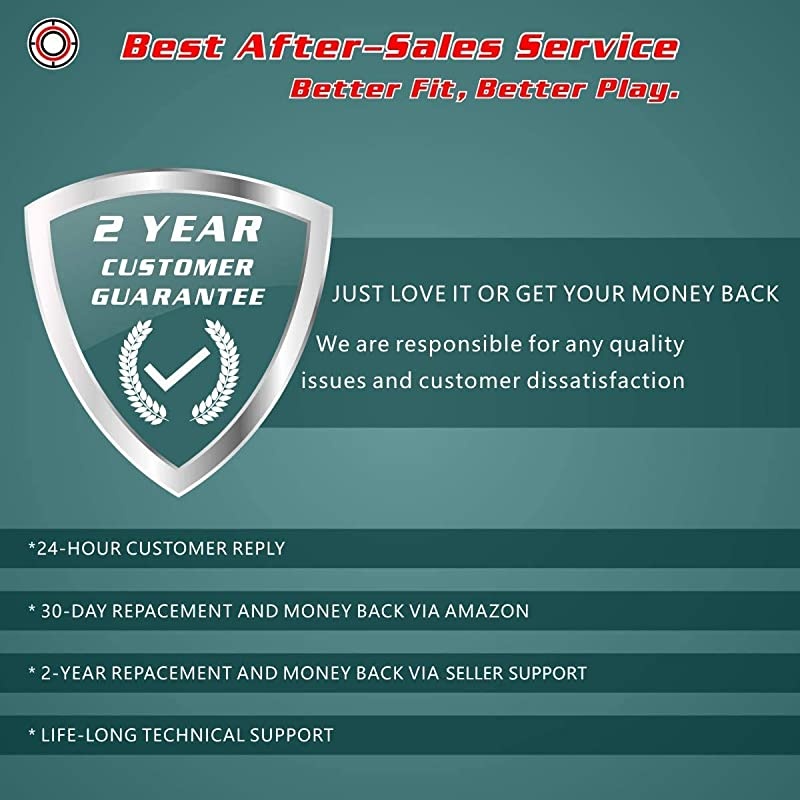 Best After-Sales Service
Better Fit, Better Play.

2 YEAR
CUSTOMER
GUARANTEE

JUST LOVE IT OR GET YOUR MONEY BACK

We are responsible for any quality issues and customer dissatisfaction

*24-HOUR CUSTOMER REPLY

* 30-DAY REPACEMENT AND MONEY BACK VIA AMAZON

* 2-YEAR REPACEMENT AND MONEY BACK VIA SELLER SUPPORT

* LIFE-LONG TECHNICAL SUPPORT